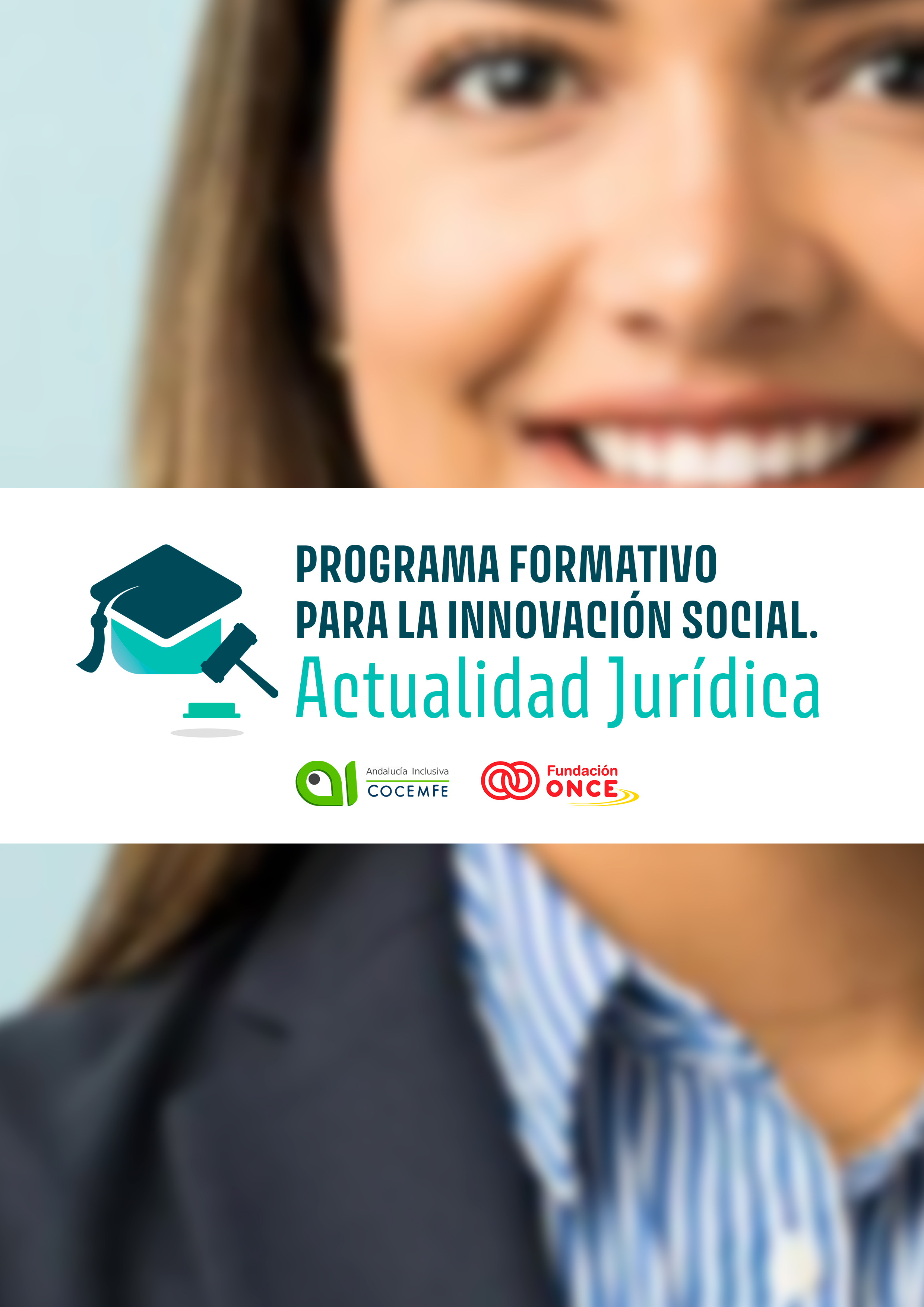 PROGRAMA FORMATIVO
PARA LA INNOVACIÓN SOCIAL.
Actualidad Jurídica

Andalucía Inclusiva
COCEMFE

Fundación
ONCE